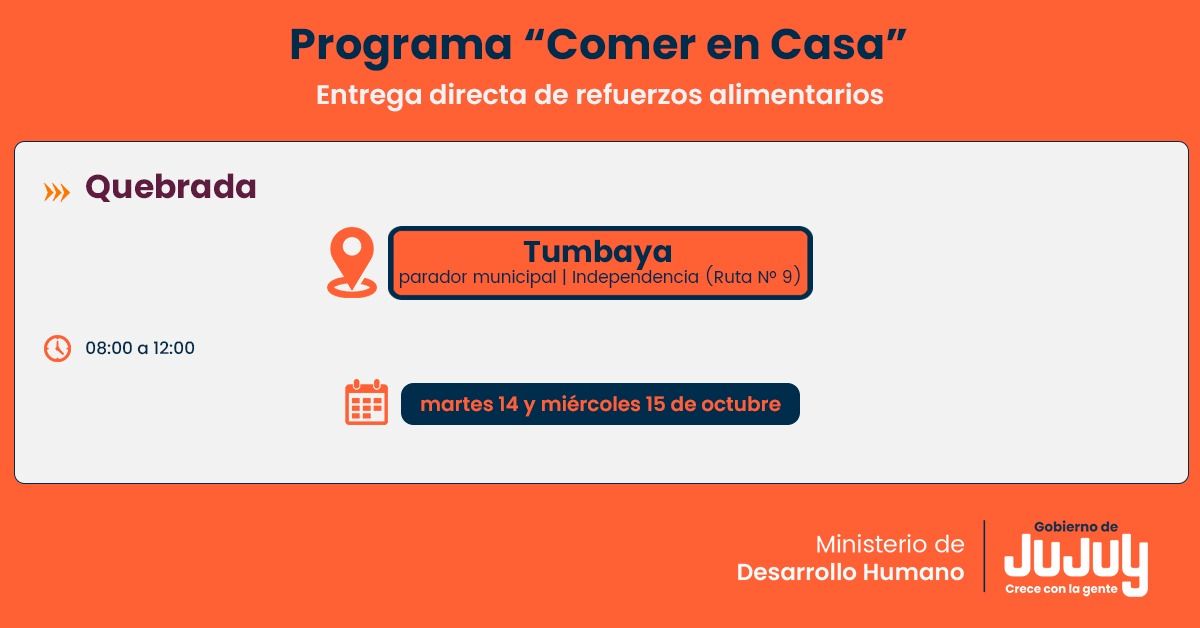 Programa “Comer en Casa”
Entrega directa de refuerzos alimentarios

Quebrada

Tumbaya
parador municipal | Independencia (Ruta Nº 9)

08:00 a 12:00

martes 14 y miércoles 15 de octubre

Ministerio de
Desarrollo Humano

Gobierno de
JUJUY
Crece con la gente